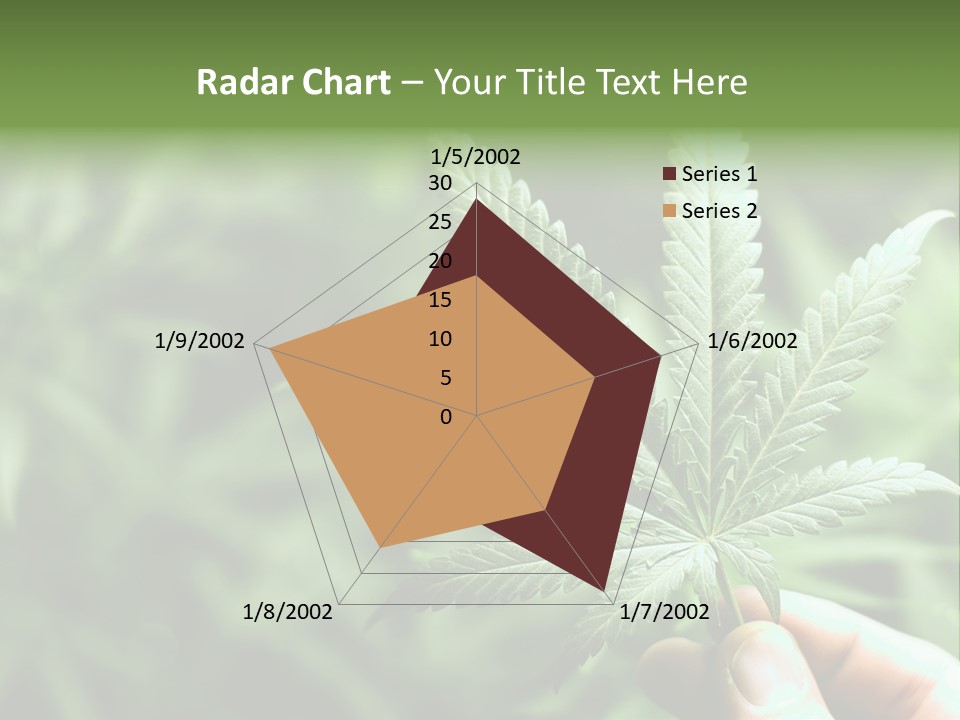 Radar Chart – Your Title Text Here

1/5/2002
30
25
20
15
10
5
0
1/6/2002
1/7/2002
1/8/2002
1/9/2002

Series 1
Series 2